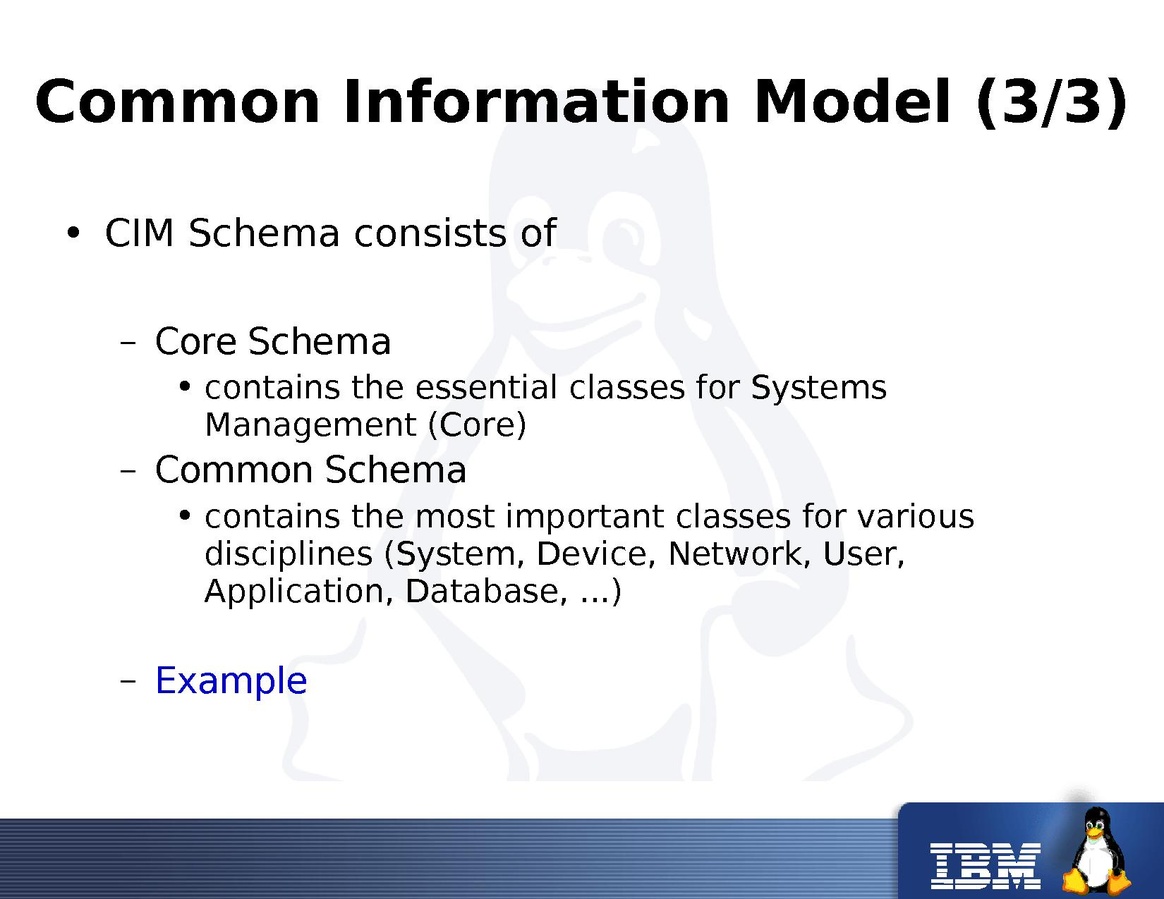 Common Information Model (3/3)

• CIM Schema consists of

– Core Schema

• contains the essential classes for Systems Management (Core)

– Common Schema

• contains the most important classes for various disciplines (System, Device, Network, User, Application, Database, ...)

– Example

IBM